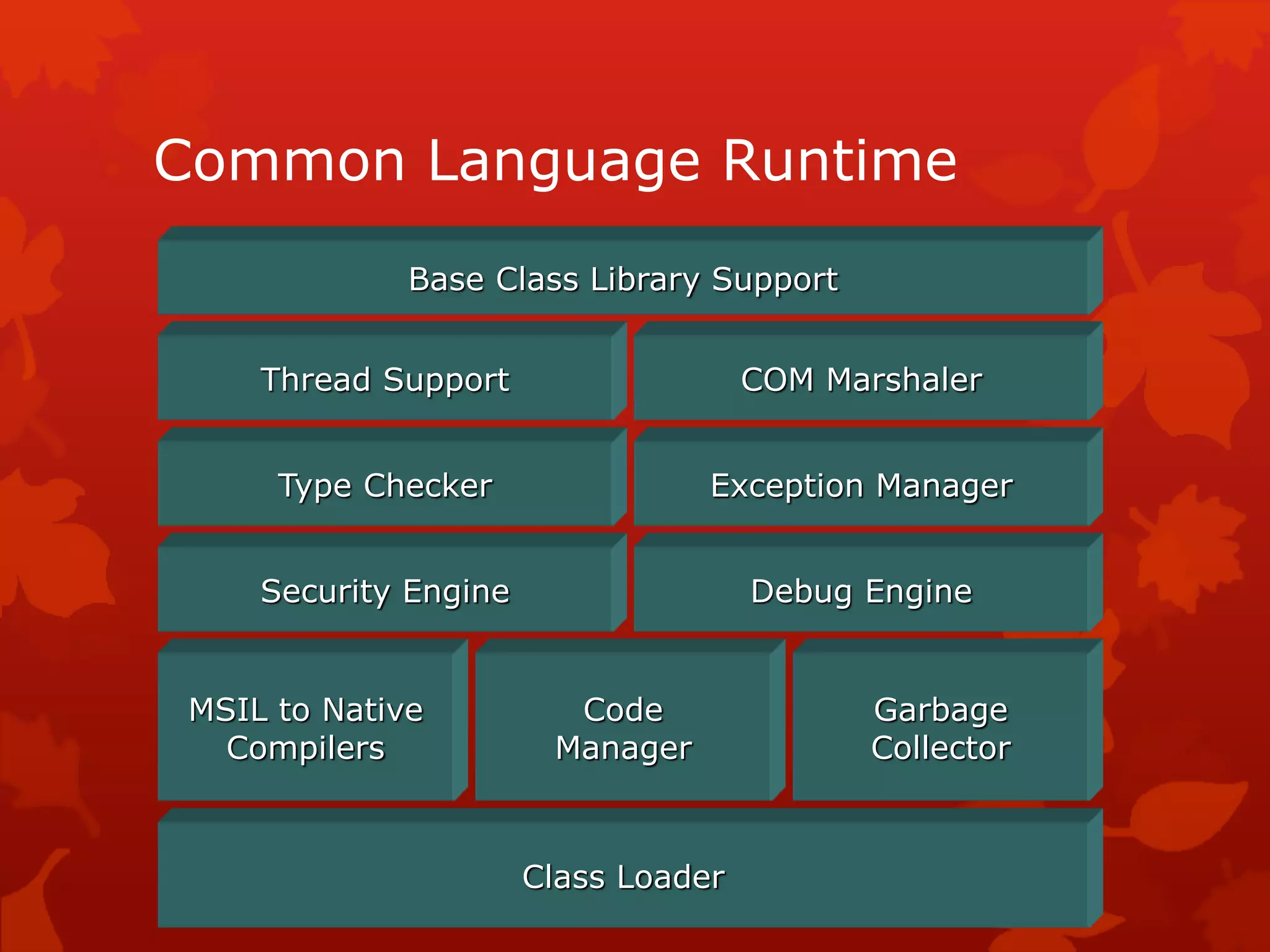 Common Language Runtime

Base Class Library Support

Thread Support

COM Marshaler

Type Checker

Exception Manager

Security Engine

Debug Engine

MSIL to Native Compilers

Code Manager

Garbage Collector

Class Loader